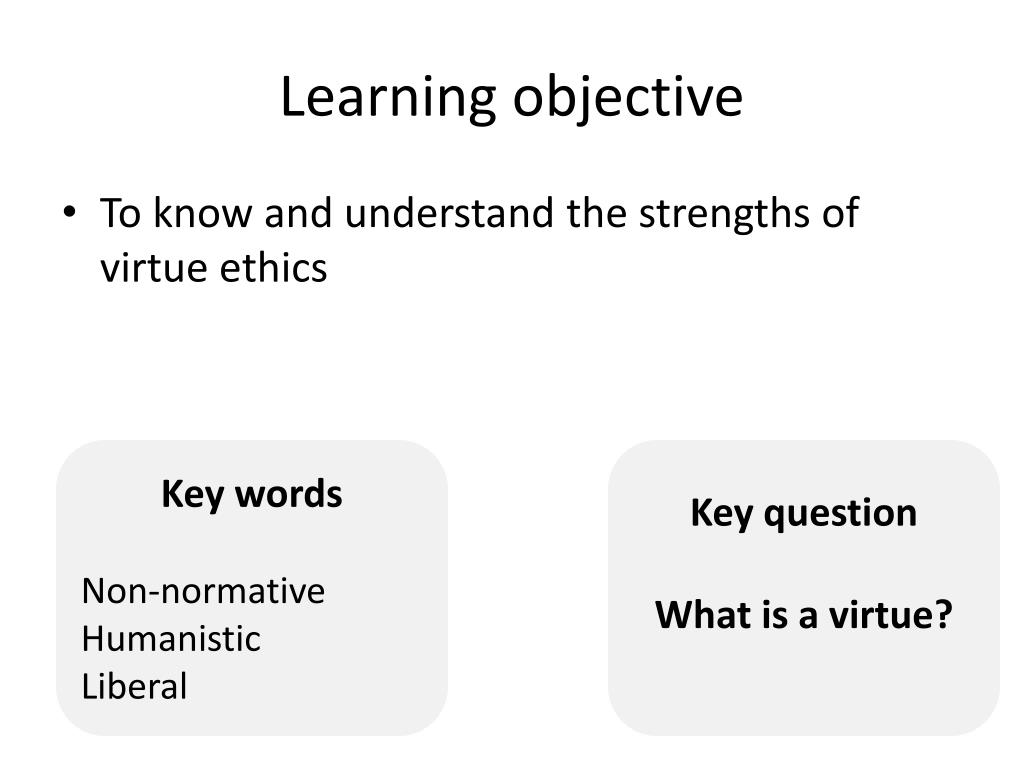 Learning objective

• To know and understand the strengths of virtue ethics

Key words

Non-normative
Humanistic
Liberal

Key question

What is a virtue?